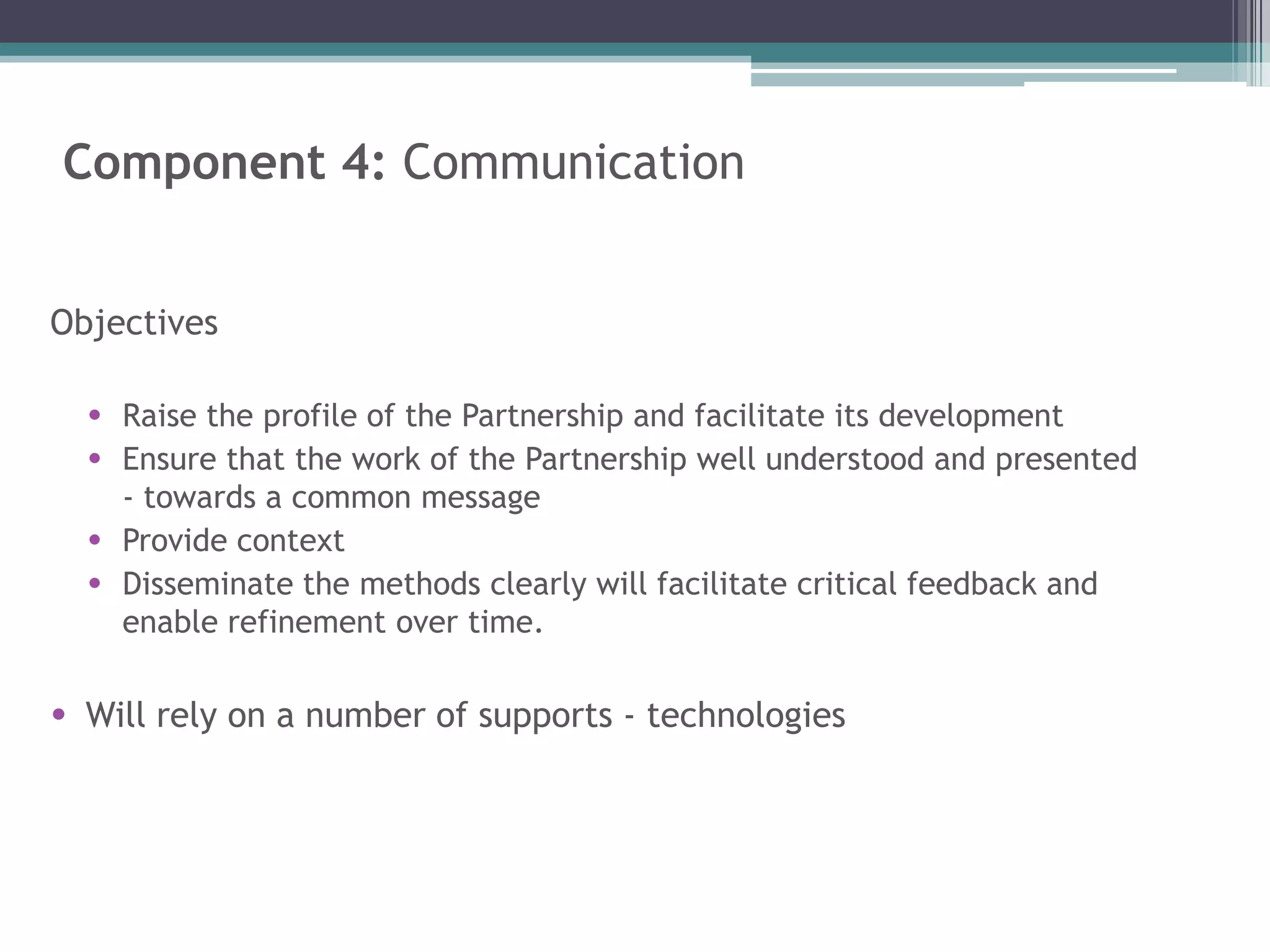 Component 4: Communication

Objectives

• Raise the profile of the Partnership and facilitate its development
• Ensure that the work of the Partnership well understood and presented - towards a common message
• Provide context
• Disseminate the methods clearly will facilitate critical feedback and enable refinement over time.

• Will rely on a number of supports - technologies